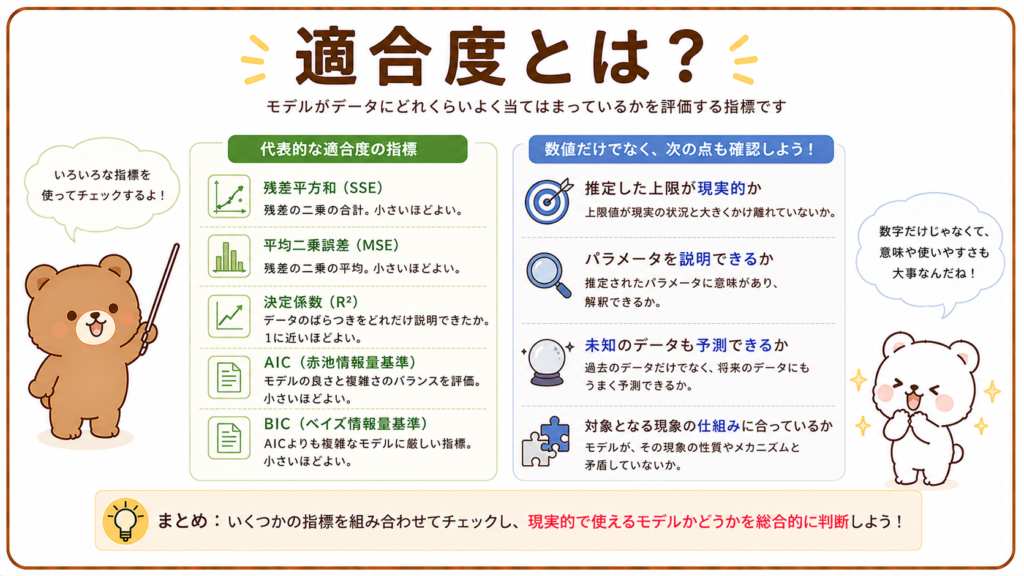 適合度とは？

モデルがデータにどれくらいよく当てはまっているかを評価する指標です

いろいろな指標を使ってチェックするよ！

代表的な適合度の指標

残差平方和（SSE）
残差の二乗の合計。小さいほどよい。

平均二乗誤差（MSE）
残差の二乗の平均。小さいほどよい。

決定係数（R²）
データのばらつきをどれだけ説明できたか。1に近いほどよい。

AIC（赤池情報量基準）
モデルの良さと複雑さのバランスを評価。小さいほどよい。

BIC（ベイズ情報量基準）
AICよりも複雑なモデルに厳しい指標。小さいほどよい。

数値だけでなく、次の点も確認しよう！

推定した上限が現実的か
上限値が現実の状況と大きくかけ離れていないか。

パラメータを説明できるか
推定されたパラメータに意味があり、解釈できるか。

未知のデータも予測できるか
過去のデータだけでなく、将来のデータにもうまく予測できるか。

対象となる現象の仕組みに合っているか
モデルが、その現象の性質やメカニズムと矛盾していないか。

数字だけじゃなくて、意味や使いやすさも大事なんだね！

まとめ：いくつかの指標を組み合わせてチェックし、現実的で使えるモデルかどうかを総合的に判断しよう！